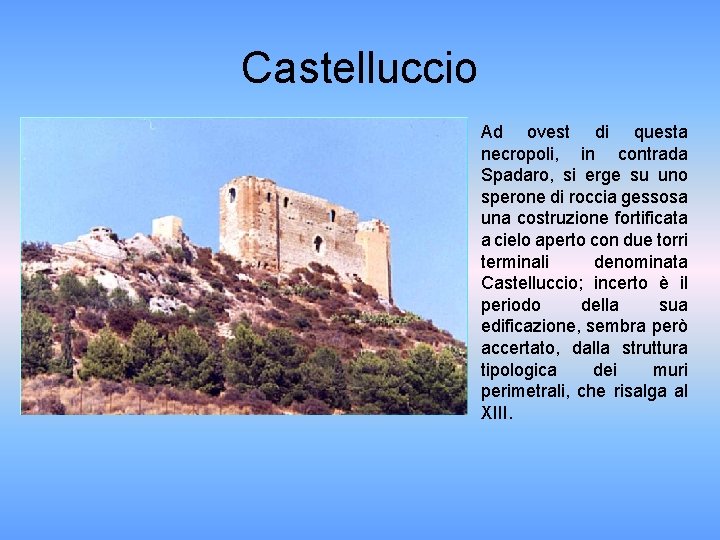 Castelluccio

Ad ovest di questa necropoli, in contrada Spadaro, si erge su uno sperone di roccia gessosa una costruzione fortificata a cielo aperto con due torri terminali denominata Castelluccio; incerto è il periodo della sua edificazione, sembra però accertato, dalla struttura tipologica dei muri perimetrali, che risalga al XIII.